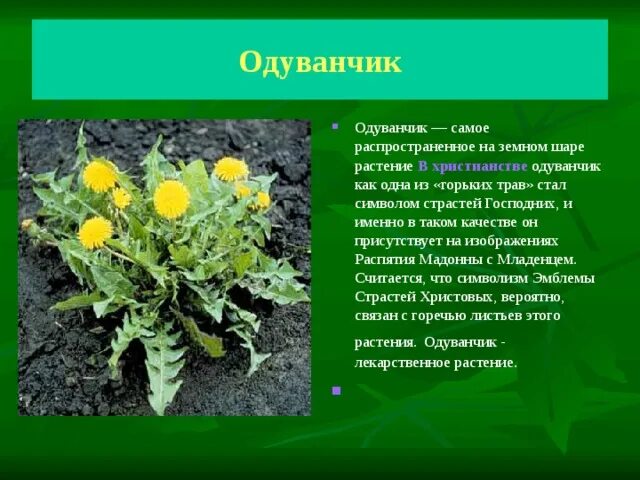 Одуванчик

Одуванчик — самое распространенное на земном шаре растение В христианстве одуванчик как одна из «горьких трав» стал символом страстей Господних, и именно в таком качестве он присутствует на изображениях Распятия Мадонны с Младенцем. Считается, что символизм Эмблемы Страстей Христовых, вероятно, связан с горечью листьев этого

растения. Одуванчик - лекарственное растение.